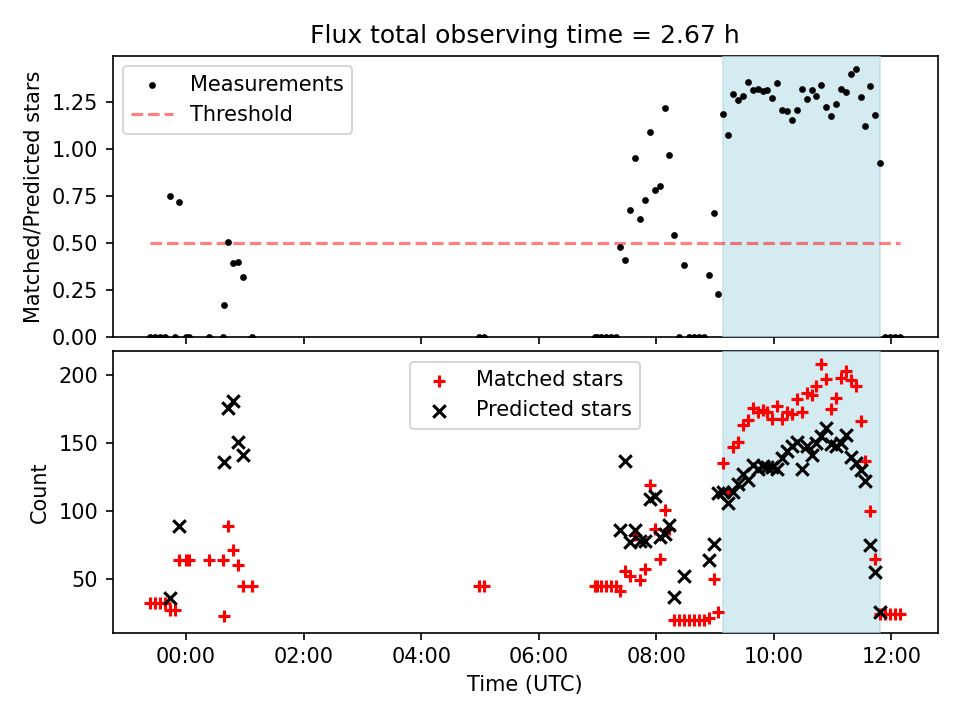 Flux total observing time = 2.67 h

Measurements
Threshold

Matched/Predicted stars

1.25
1.00
0.75
0.50
0.25
0.00

Matched stars
Predicted stars

Count

200
150
100
50

00:00
02:00
04:00
06:00
08:00
10:00
12:00

Time (UTC)